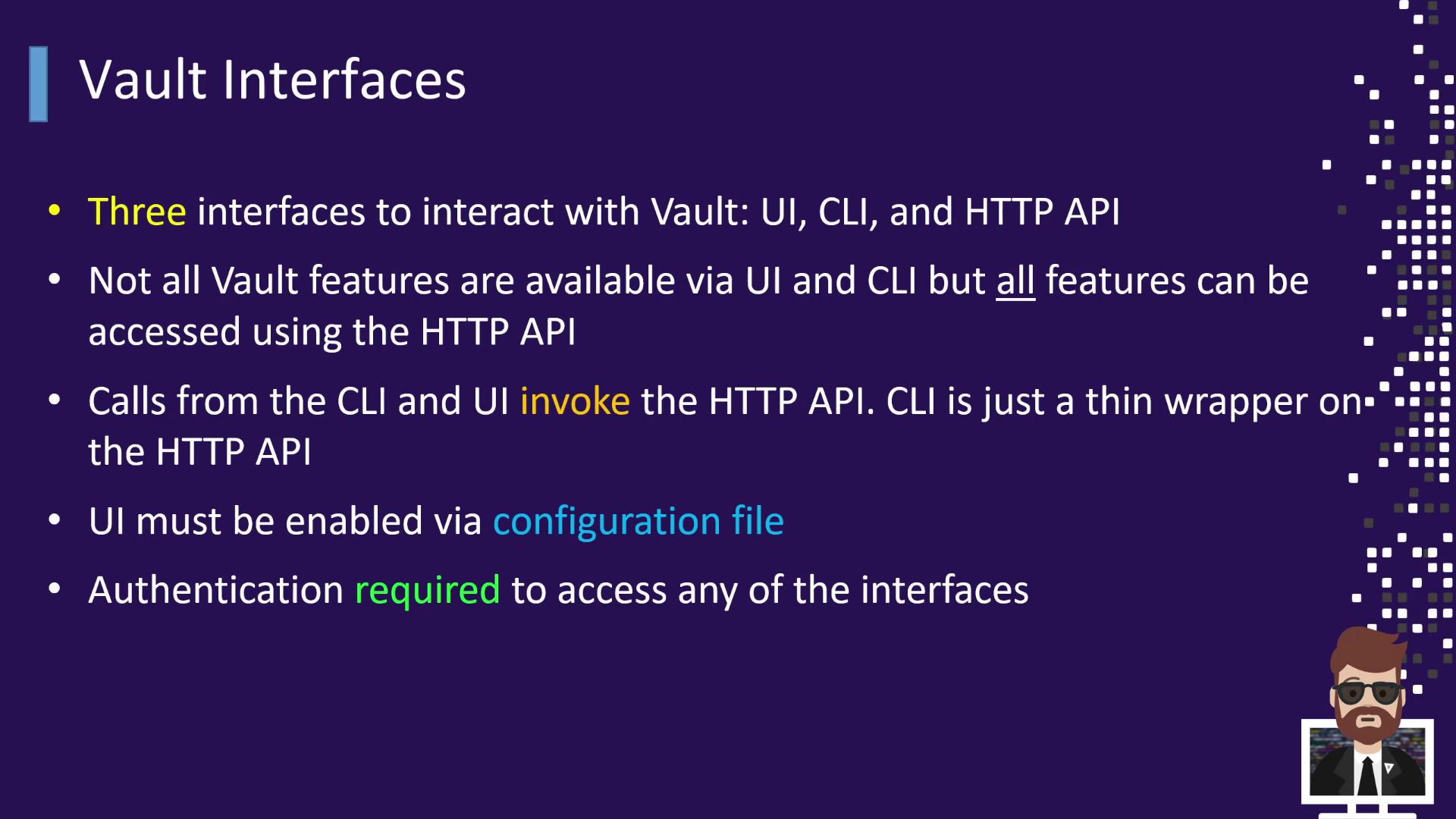 Vault Interfaces

• Three interfaces to interact with Vault: UI, CLI, and HTTP API

• Not all Vault features are available via UI and CLI but all features can be accessed using the HTTP API

• Calls from the CLI and UI invoke the HTTP API. CLI is just a thin wrapper on the HTTP API

• UI must be enabled via configuration file

• Authentication required to access any of the interfaces